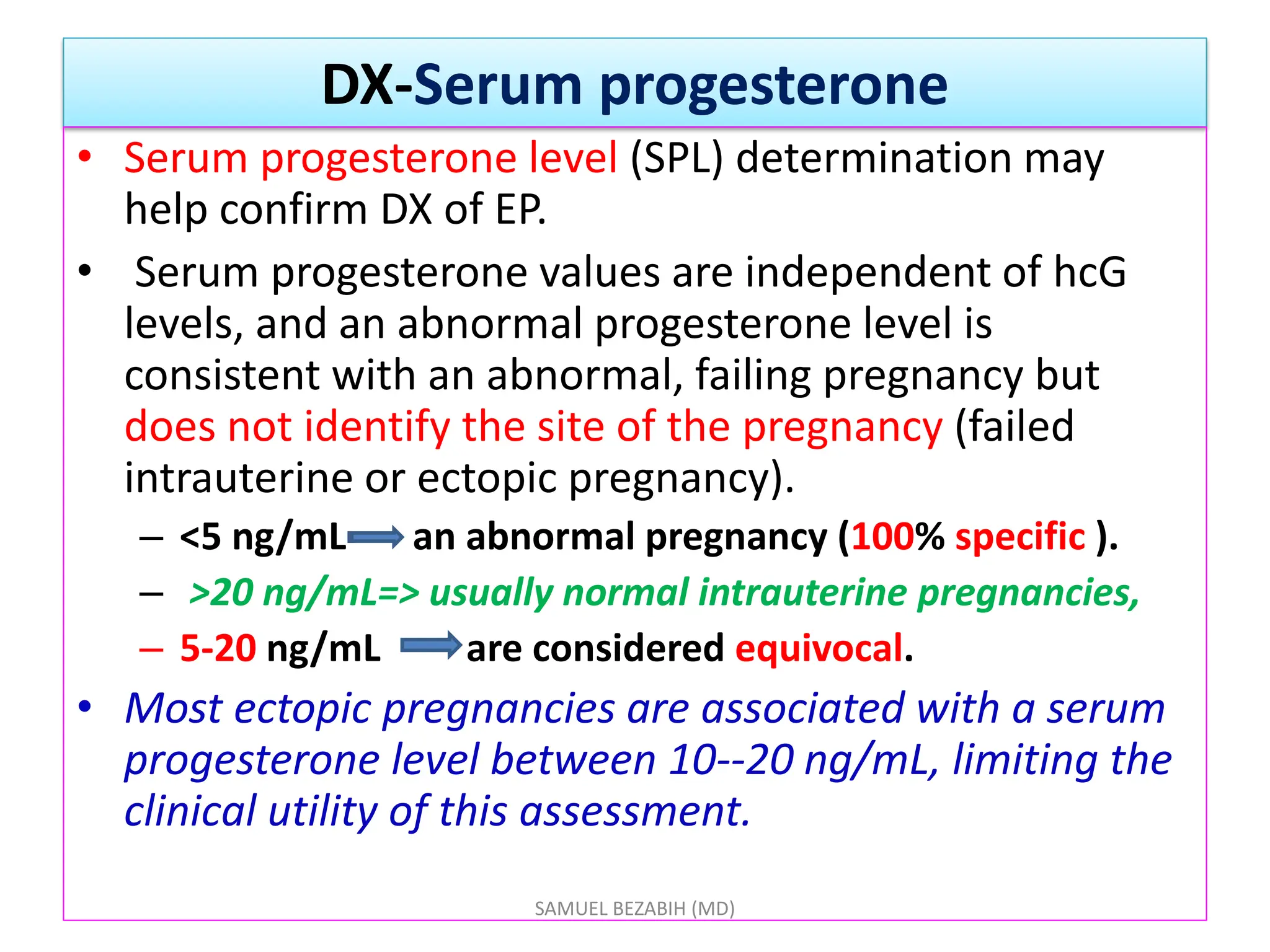 DX-Serum progesterone

• Serum progesterone level (SPL) determination may help confirm DX of EP.

• Serum progesterone values are independent of hcG levels, and an abnormal progesterone level is consistent with an abnormal, failing pregnancy but does not identify the site of the pregnancy (failed intrauterine or ectopic pregnancy).

– <5 ng/mL ⟹ an abnormal pregnancy (100% specific ).

– >20 ng/mL=> usually normal intrauterine pregnancies,

– 5-20 ng/mL ⟹ are considered equivocal.

• Most ectopic pregnancies are associated with a serum progesterone level between 10--20 ng/mL, limiting the clinical utility of this assessment.

SAMUEL BEZABIH (MD)